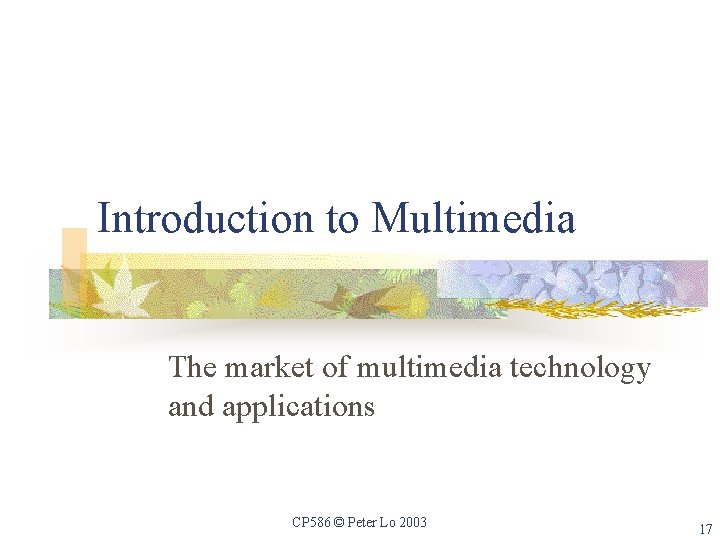 Introduction to Multimedia

The market of multimedia technology and applications

CP586 © Peter Lo 2003

17